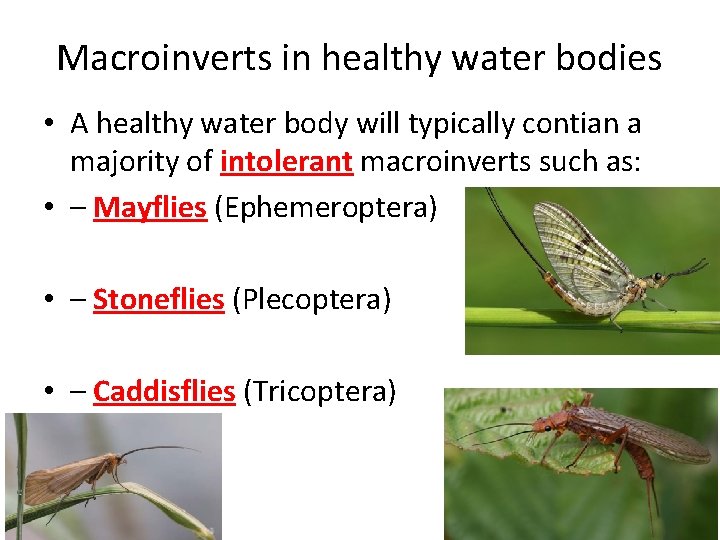 Macroinverts in healthy water bodies

• A healthy water body will typically contian a majority of intolerant macroinverts such as:

• – Mayflies (Ephemeroptera)

• – Stoneflies (Plecoptera)

• – Caddisflies (Tricoptera)